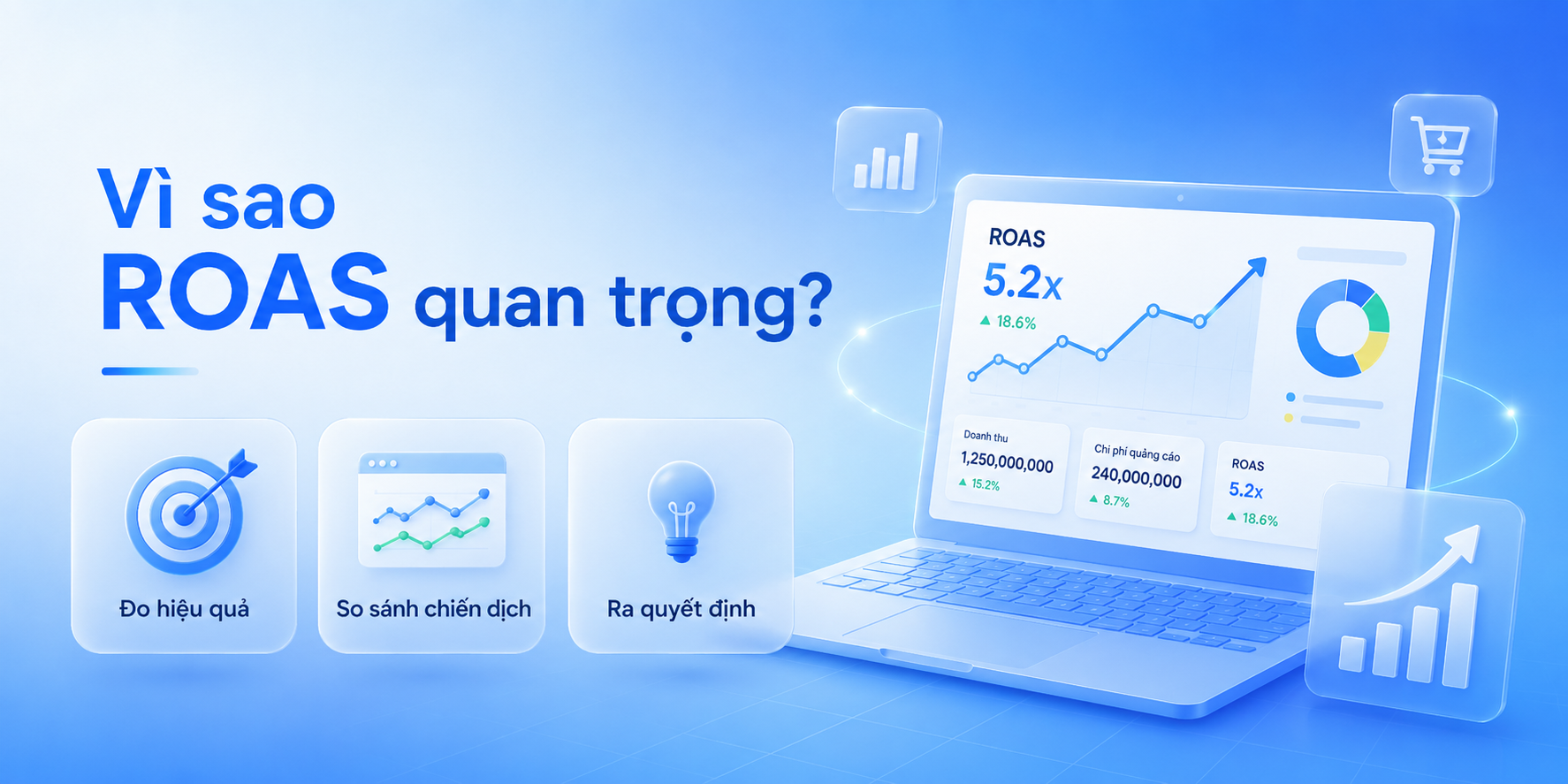 Vì sao
ROAS quan trọng?

Đo hiệu quả

So sánh chiến dịch

Ra quyết định

ROAS
5.2x
▲ 18.6%

Doanh thu
1,250,000,000
▲ 15.2%

Chi phí quảng cáo
240,000,000
▲ 8.7%

ROAS
5.2x
▲ 18.6%